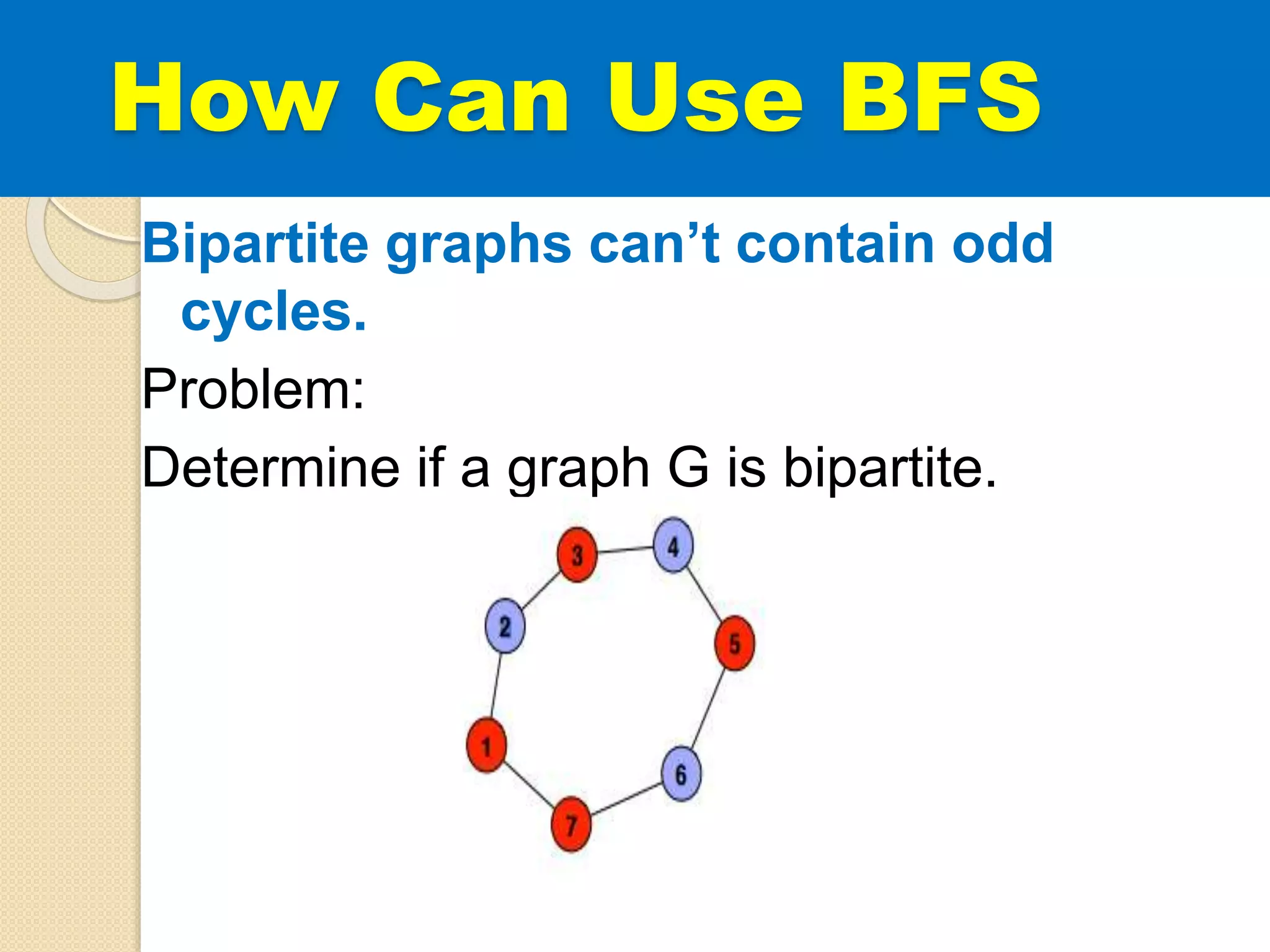 How Can Use BFS

Bipartite graphs can’t contain odd cycles.

Problem:

Determine if a graph G is bipartite.

3
4
2
5
1
6
7